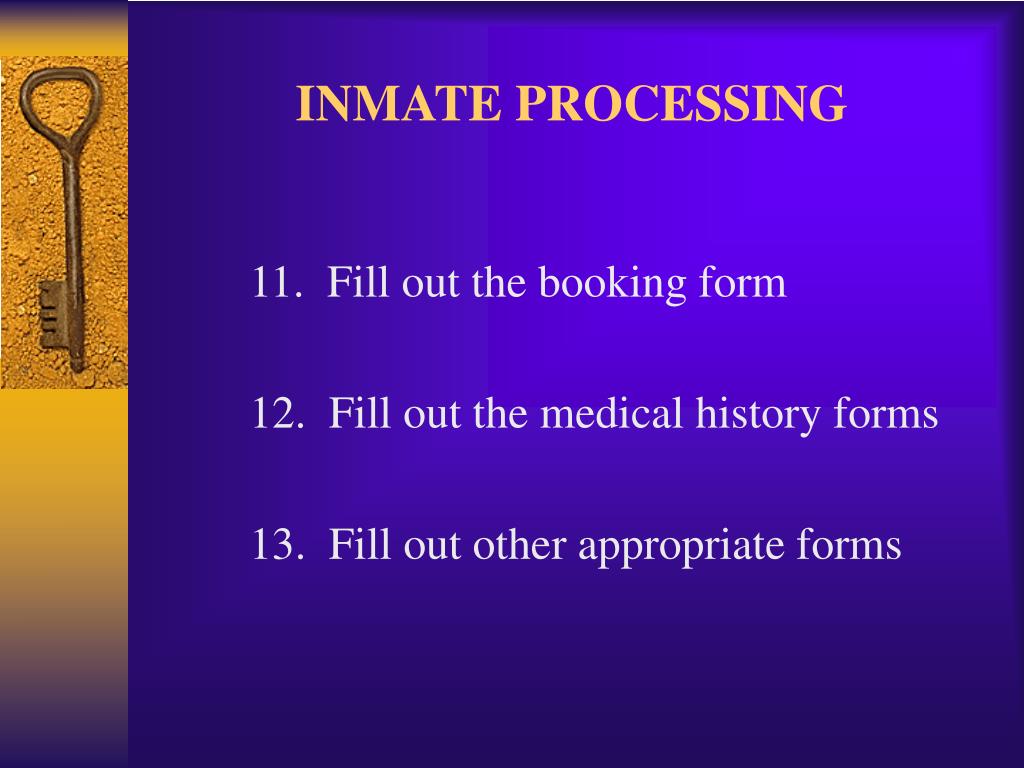 INMATE PROCESSING

11. Fill out the booking form

12. Fill out the medical history forms

13. Fill out other appropriate forms